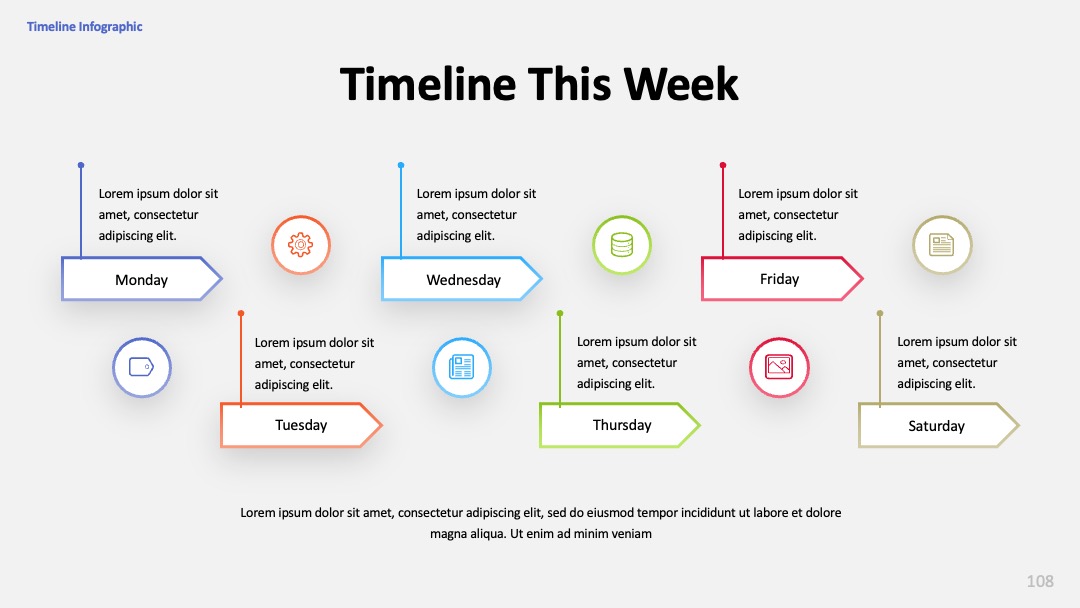 Timeline Infographic

Timeline This Week

Lorem ipsum dolor sit amet, consectetur adipiscing elit.

Monday

Lorem ipsum dolor sit amet, consectetur adipiscing elit.

Tuesday

Lorem ipsum dolor sit amet, consectetur adipiscing elit.

Wednesday

Lorem ipsum dolor sit amet, consectetur adipiscing elit.

Thursday

Lorem ipsum dolor sit amet, consectetur adipiscing elit.

Friday

Lorem ipsum dolor sit amet, consectetur adipiscing elit.

Saturday

Lorem ipsum dolor sit amet, consectetur adipiscing elit, sed do eiusmod tempor incididunt ut labore et dolore magna aliqua. Ut enim ad minim veniam

108